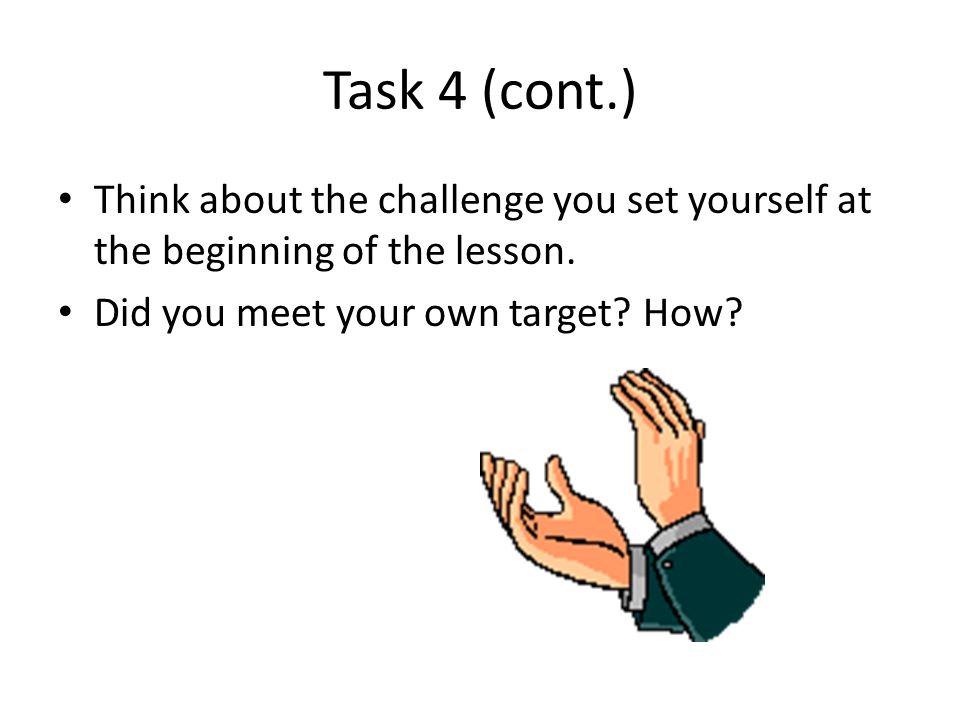 Task 4 (cont.)

• Think about the challenge you set yourself at the beginning of the lesson.

• Did you meet your own target? How?